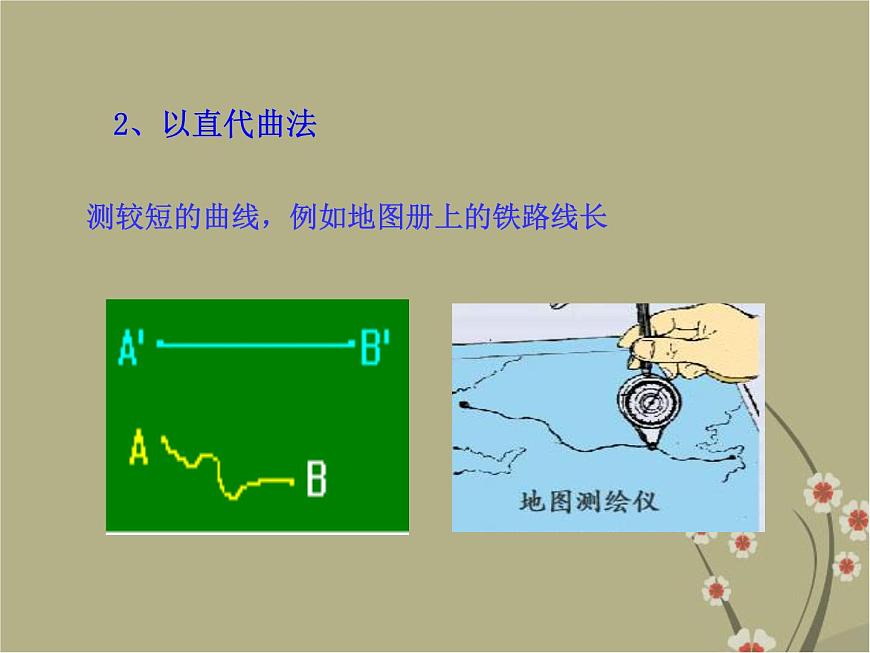 2、以直代曲法

测较短的曲线，例如地图册上的铁路线长

A'

B'

A

B

地图测绘仪